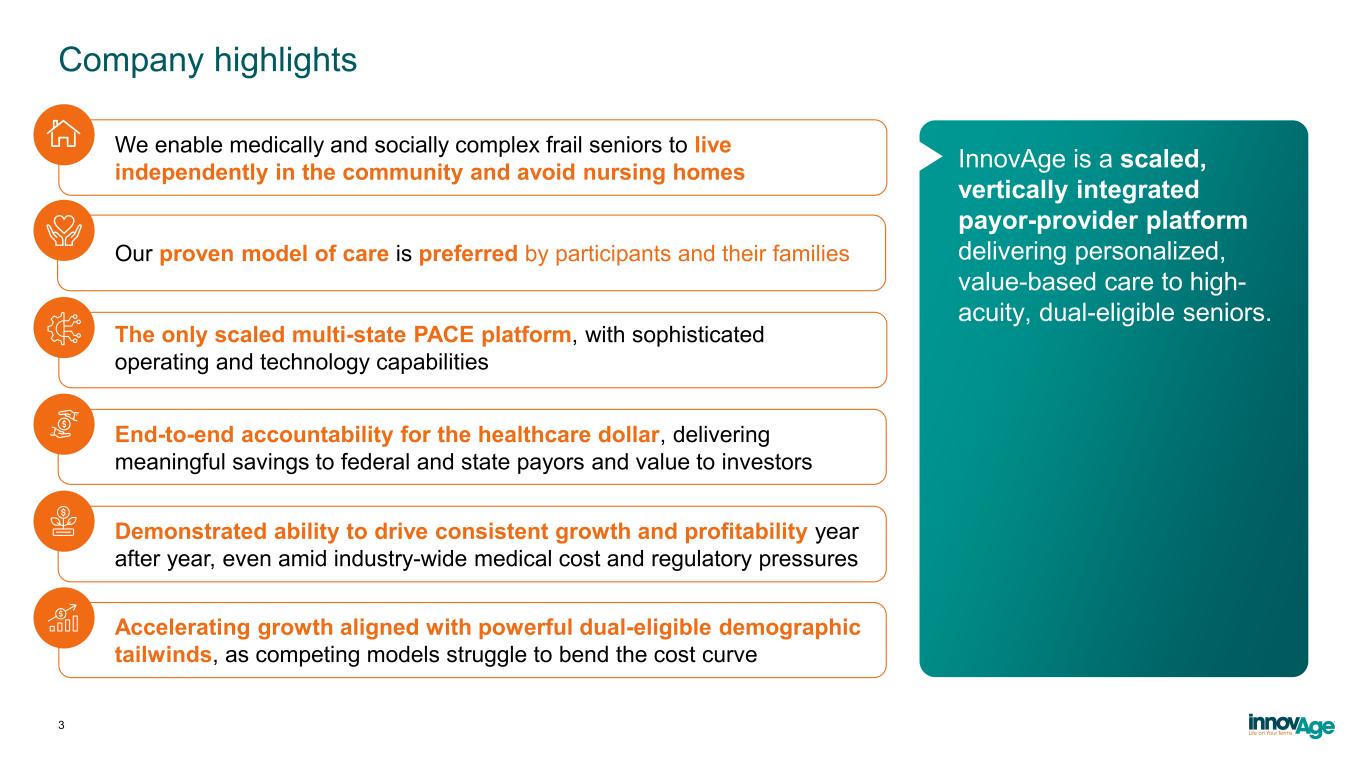 Company highlights

We enable medically and socially complex frail seniors to live independently in the community and avoid nursing homes

Our proven model of care is preferred by participants and their families

The only scaled multi-state PACE platform, with sophisticated operating and technology capabilities

End-to-end accountability for the healthcare dollar, delivering meaningful savings to federal and state payors and value to investors

Demonstrated ability to drive consistent growth and profitability year after year, even amid industry-wide medical cost and regulatory pressures

Accelerating growth aligned with powerful dual-eligible demographic tailwinds, as competing models struggle to bend the cost curve

InnovAge is a scaled, vertically integrated payor-provider platform delivering personalized, value-based care to high-acuity, dual-eligible seniors.

3

innovAge
Life on Your Terms